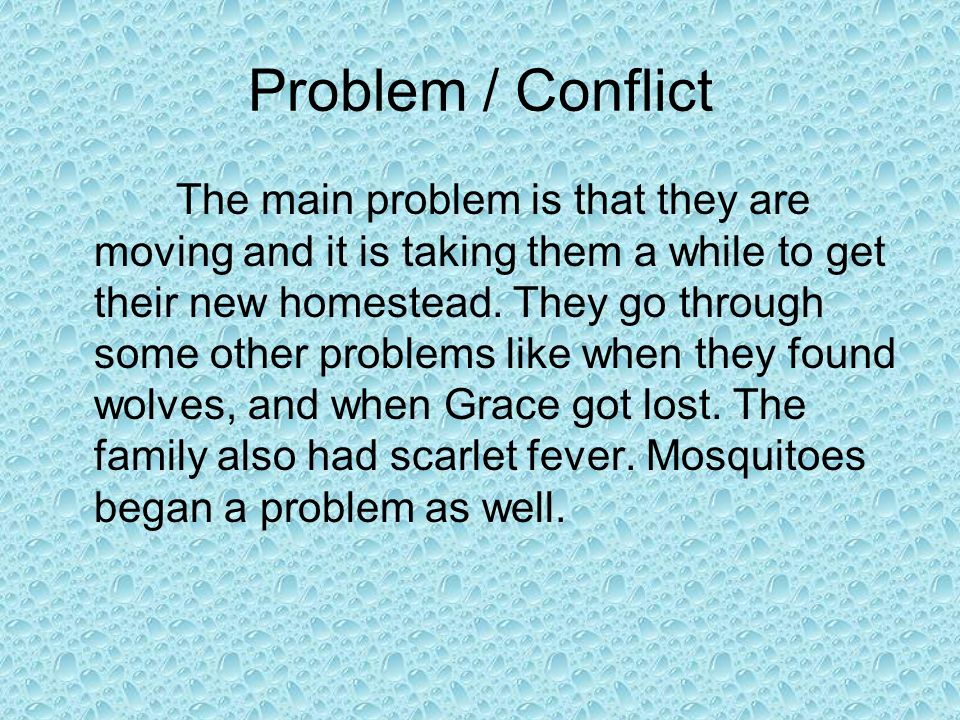 Problem / Conflict

The main problem is that they are moving and it is taking them a while to get their new homestead. They go through some other problems like when they found wolves, and when Grace got lost. The family also had scarlet fever. Mosquitoes began a problem as well.